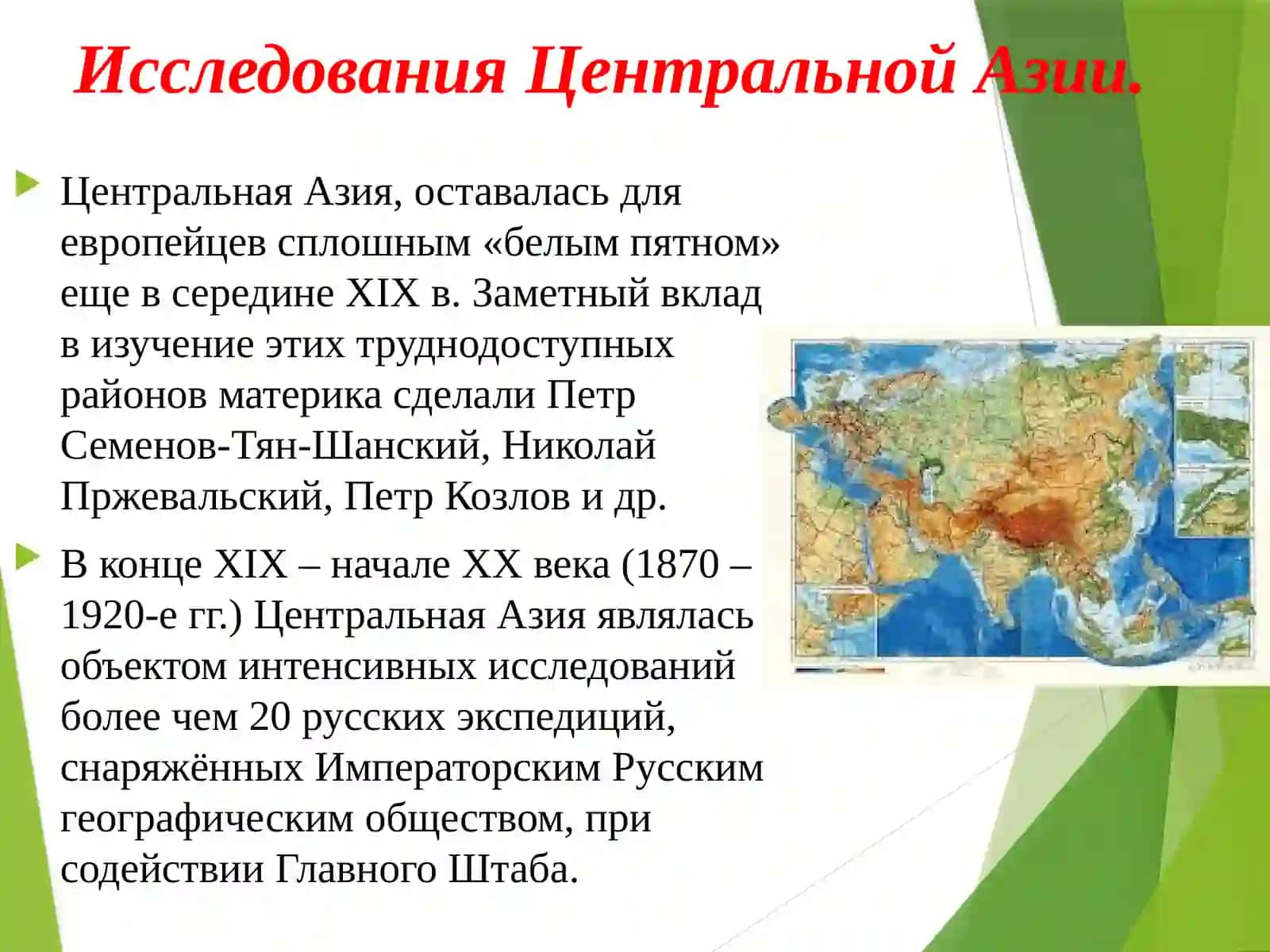 Исследования Центральной Азии.

Центральная Азия, оставалась для европейцев сплошным «белым пятном» еще в середине XIX в. Заметный вклад в изучение этих труднодоступных районов материка сделали Петр Семенов-Тян-Шанский, Николай Пржевальский, Петр Козлов и др.

В конце XIX – начале XX века (1870 – 1920-е гг.) Центральная Азия являлась объектом интенсивных исследований более чем 20 русских экспедиций, снаряжённых Императорским Русским географическим обществом, при содействии Главного Штаба.